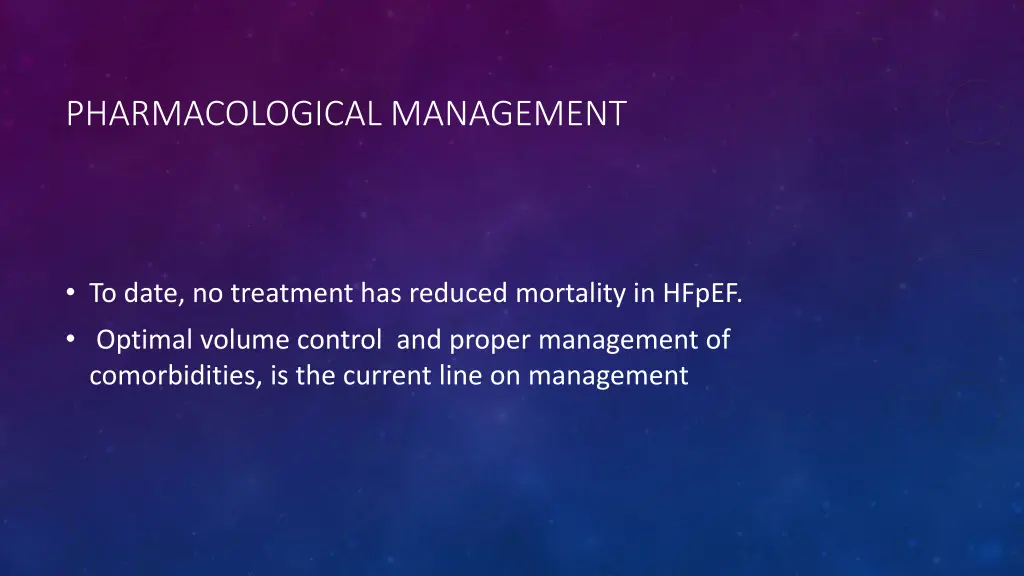 PHARMACOLOGICAL MANAGEMENT

• To date, no treatment has reduced mortality in HFpEF.
• Optimal volume control and proper management of comorbidities, is the current line on management